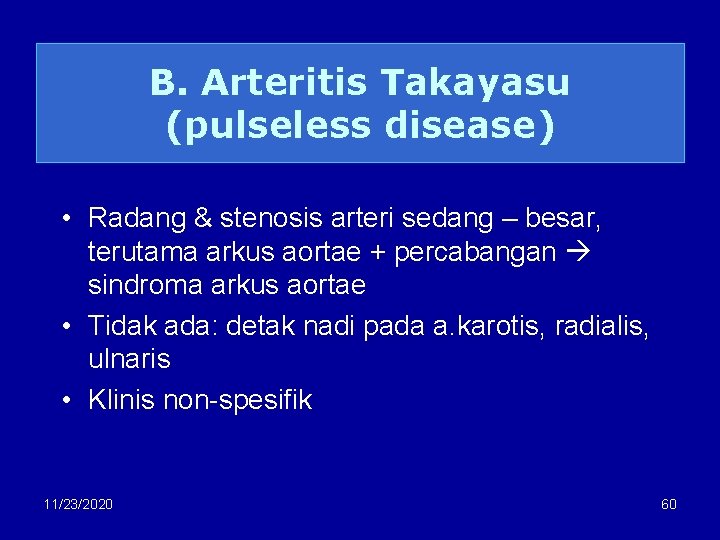 B. Arteritis Takayasu (pulseless disease)

• Radang & stenosis arteri sedang – besar, terutama arkus aortae + percabangan → sindroma arkus aortae
• Tidak ada: detak nadi pada a.karotis, radialis, ulnaris
• Klinis non-spesifik

11/23/2020

60